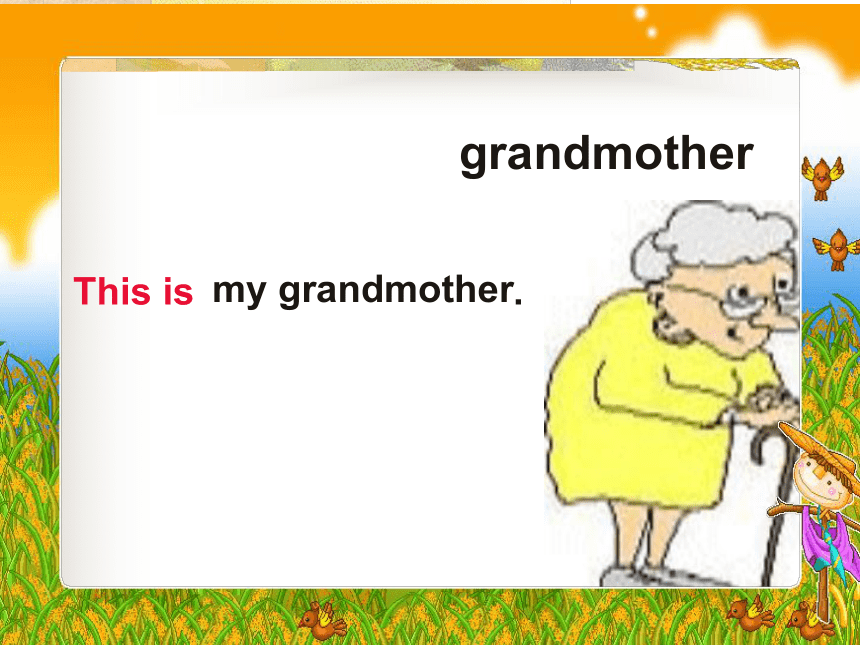 grandmother

This is my grandmother.